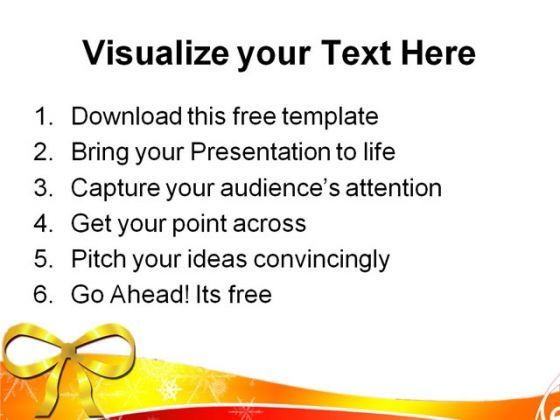 Visualize your Text Here

1. Download this free template
2. Bring your Presentation to life
3. Capture your audience's attention
4. Get your point across
5. Pitch your ideas convincingly
6. Go Ahead! Its free